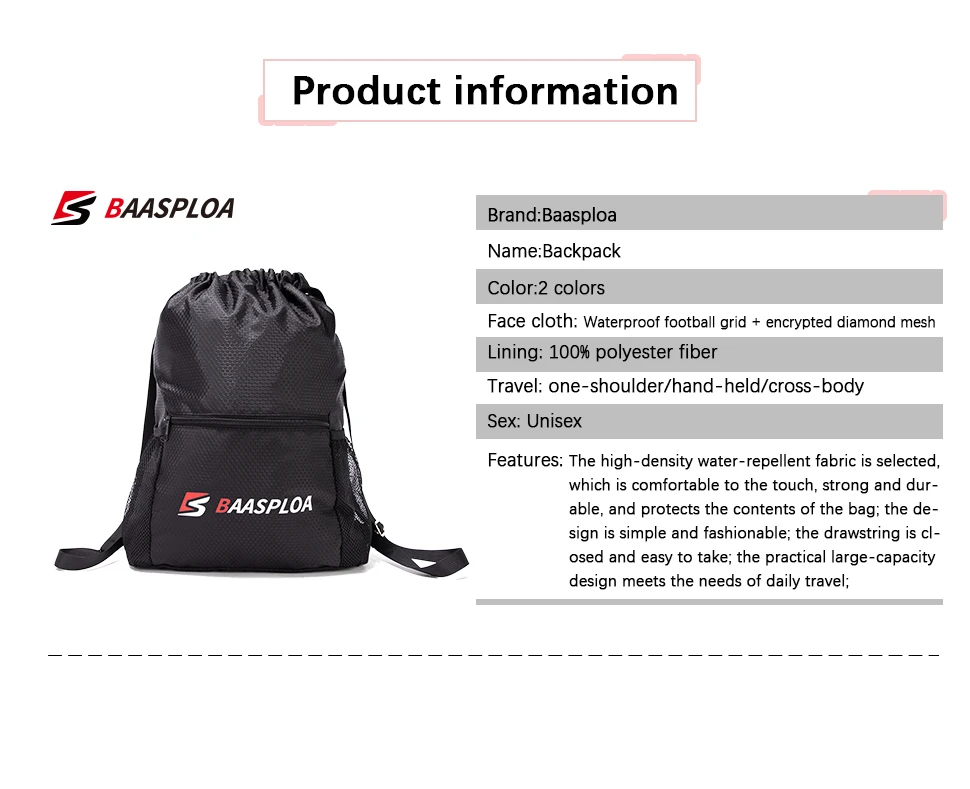 Product information

BAASPLOA

BAASPLOA

Brand:Baasploa

Name:Backpack

Color:2 colors

Face cloth: Waterproof football grid + encrypted diamond mesh

Lining: 100% polyester fiber

Travel: one-shoulder/hand-held/cross-body

Sex: Unisex

Features: The high-density water-repellent fabric is selected, which is comfortable to the touch, strong and durable, and protects the contents of the bag; the design is simple and fashionable; the drawstring is closed and easy to take; the practical large-capacity design meets the needs of daily travel;